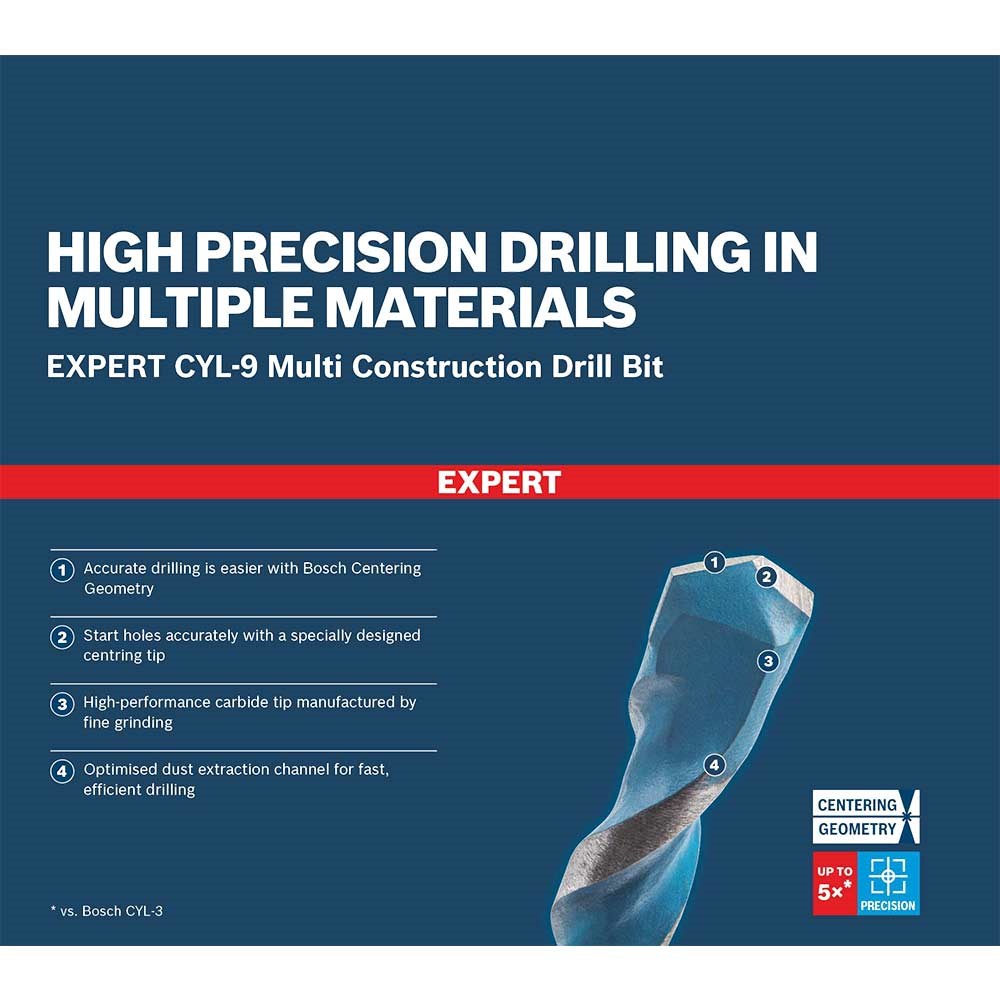 HIGH PRECISION DRILLING IN MULTIPLE MATERIALS
EXPERT CYL-9 Multi Construction Drill Bit

EXPERT

1 Accurate drilling is easier with Bosch Centering Geometry

2 Start holes accurately with a specially designed centring tip

3 High-performance carbide tip manufactured by fine grinding

4 Optimised dust extraction channel for fast, efficient drilling

1
2
3
4

CENTERING GEOMETRY

UP TO 5×*

PRECISION

* vs. Bosch CYL-3